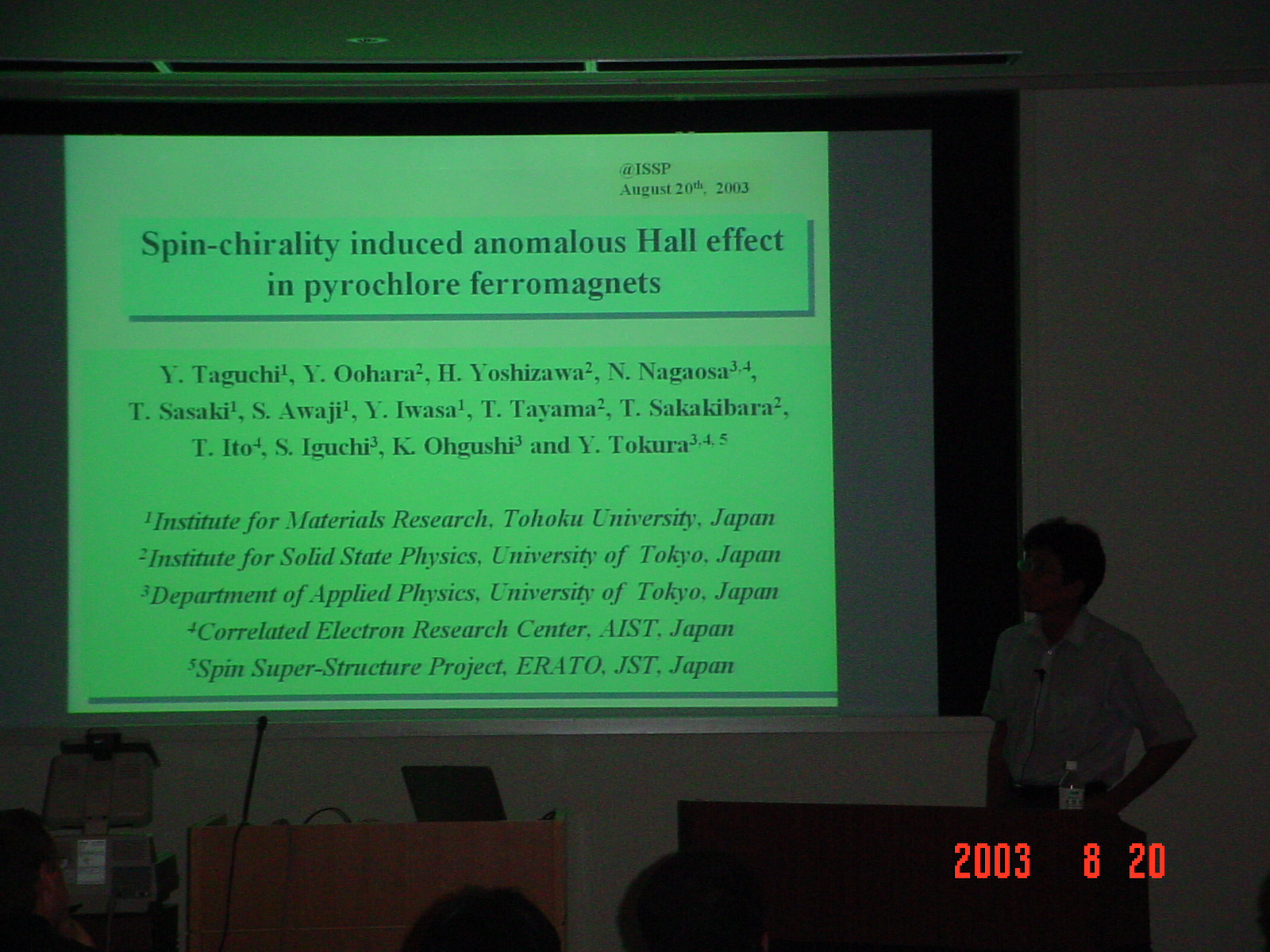 @ISSP
August 20$^{th}$, 2003

Spin-chirality induced anomalous Hall effect in pyrochlore ferromagnets

Y. Taguchi$^{1}$, Y. Oohara$^{2}$, H. Yoshizawa$^{2}$, N. Nagaosa$^{3,4}$, T. Sasaki$^{1}$, S. Awaji$^{1}$, Y. Iwasa$^{1}$, T. Tayama$^{2}$, T. Sakakibara$^{2}$, T. Ito$^{4}$, S. Iguchi$^{3}$, K. Ohgushi$^{3}$ and Y. Tokura$^{3,4,5}$

$^{1}$Institute for Materials Research, Tohoku University, Japan
$^{2}$Institute for Solid State Physics, University of Tokyo, Japan
$^{3}$Department of Applied Physics, University of Tokyo, Japan
$^{4}$Correlated Electron Research Center, AIST, Japan
$^{5}$Spin Super-Structure Project, ERATO, JST, Japan

2003 8 20